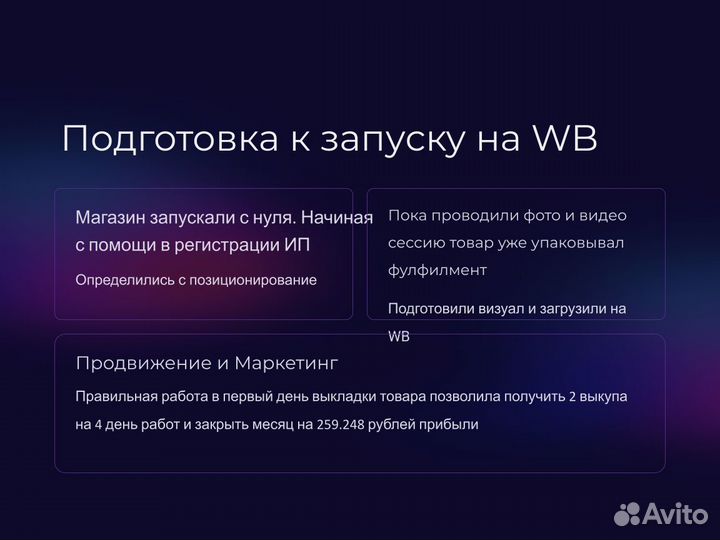 Подготовка к запуску на WB

Магазин запускали с нуля. Начиная с помощи в регистрации ИП

Определились с позиционирование

Пока проводили фото и видео сессию товар уже упаковывал фулфилмент

Подготовили визуал и загрузили на WB

Продвижение и Маркетинг

Правильная работа в первый день выкладки товара позволила получить 2 выкупа на 4 день работ и закрыть месяц на 259.248 рублей прибыли

Avito